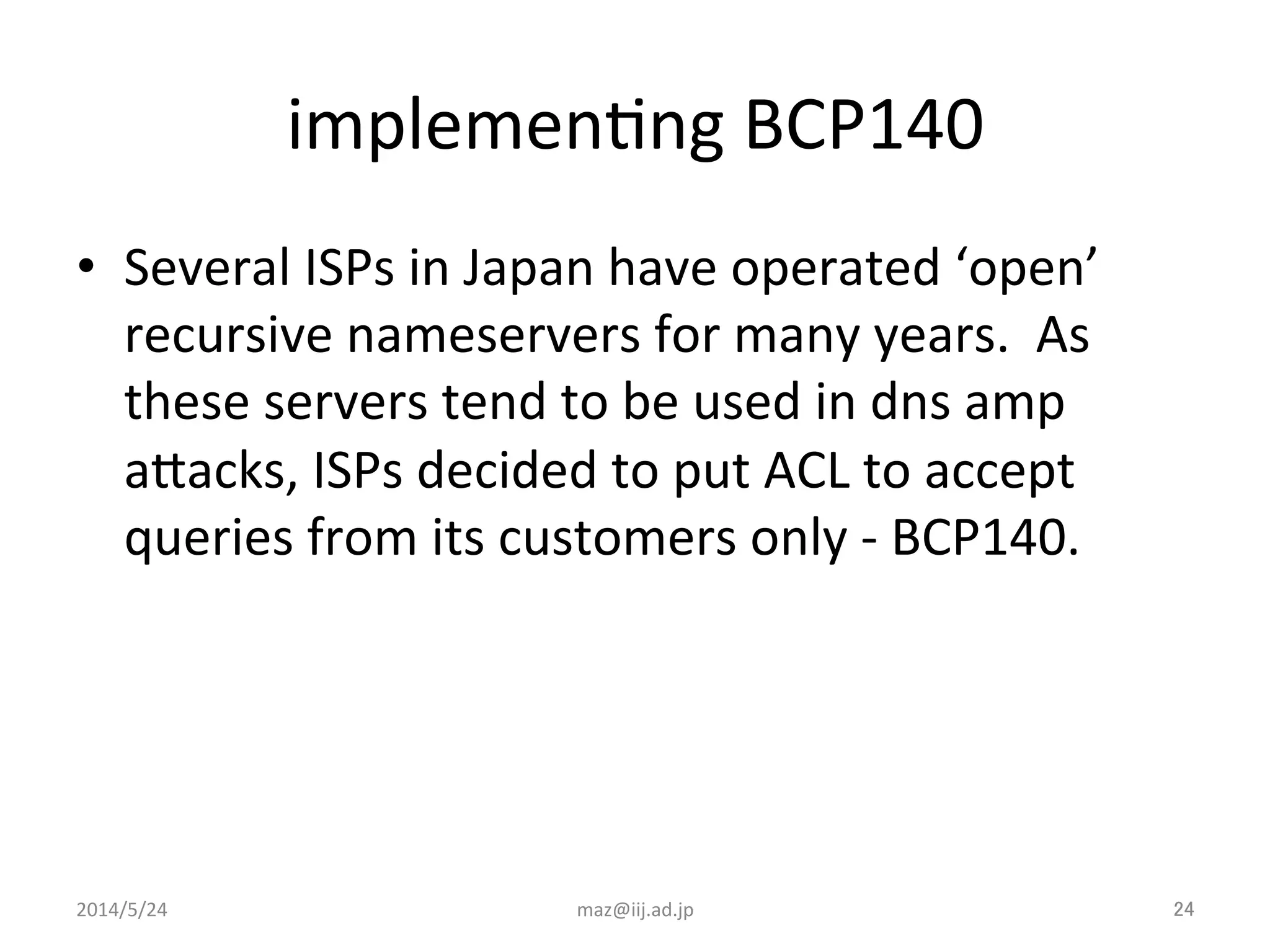 implementing BCP140

• Several ISPs in Japan have operated ‘open’ recursive nameservers for many years. As these servers tend to be used in dns amp attacks, ISPs decided to put ACL to accept queries from its customers only - BCP140.

2014/5/24

maz@iij.ad.jp

24